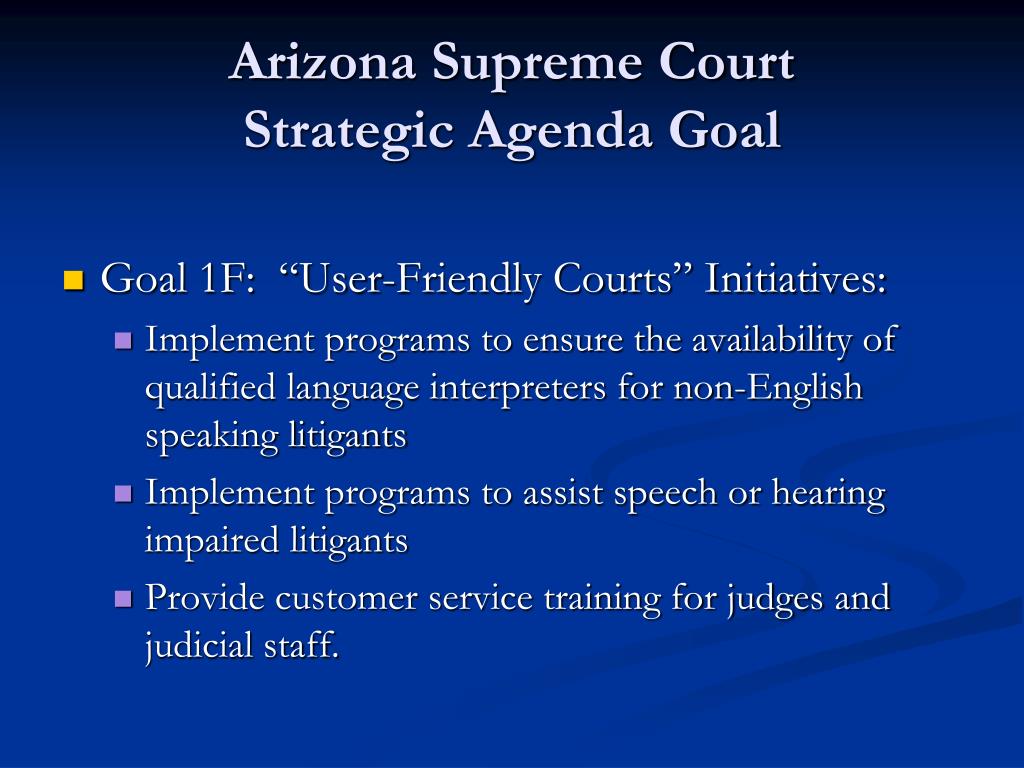 Arizona Supreme Court
Strategic Agenda Goal

Goal 1F: “User-Friendly Courts” Initiatives:
Implement programs to ensure the availability of qualified language interpreters for non-English speaking litigants
Implement programs to assist speech or hearing impaired litigants
Provide customer service training for judges and judicial staff.